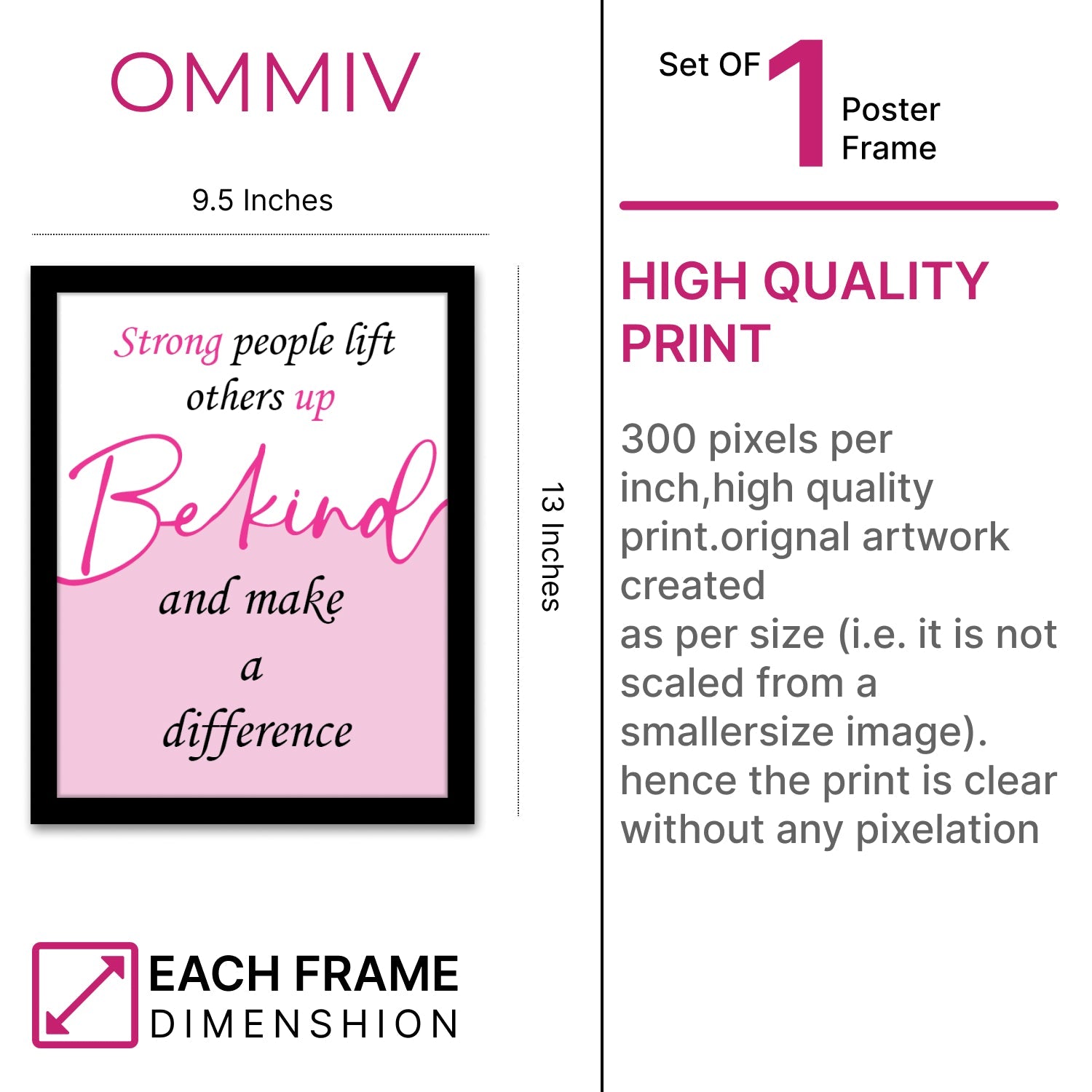 OMMIV

9.5 Inches

Strong people lift others up

Be kind

and make a difference

13 Inches

EACH FRAME
DIMENSHION

Set OF 1 Poster Frame

HIGH QUALITY PRINT

300 pixels per inch,high quality print.orignal artwork created
as per size (i.e. it is not scaled from a smallersize image).
hence the print is clear without any pixelation